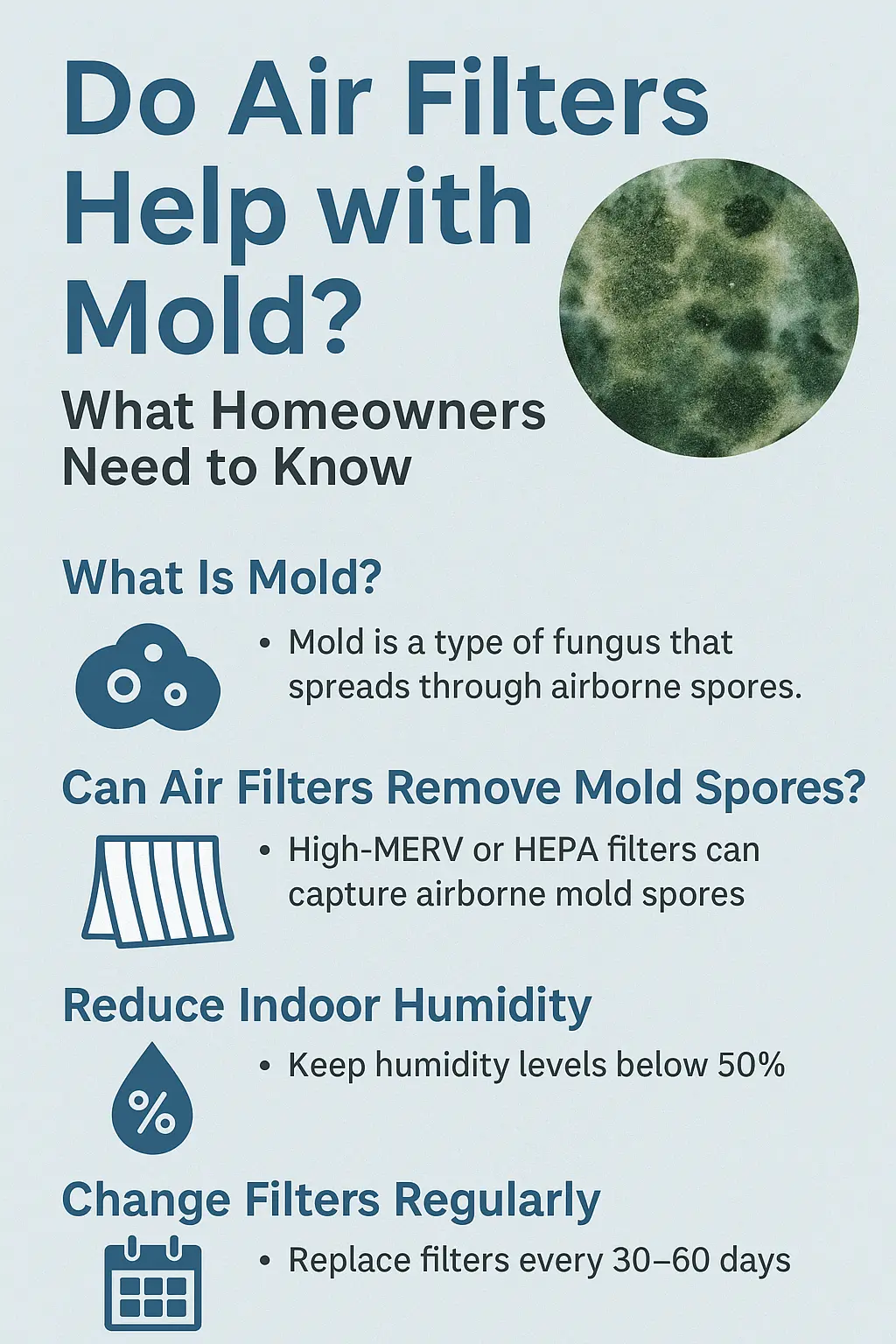 Do Air Filters Help with Mold?

What Homeowners Need to Know

What Is Mold?

• Mold is a type of fungus that spreads through airborne spores.

Can Air Filters Remove Mold Spores?

• High-MERV or HEPA filters can capture airborne mold spores

Reduce Indoor Humidity

%

• Keep humidity levels below 50%

Change Filters Regularly

• Replace filters every 30–60 days